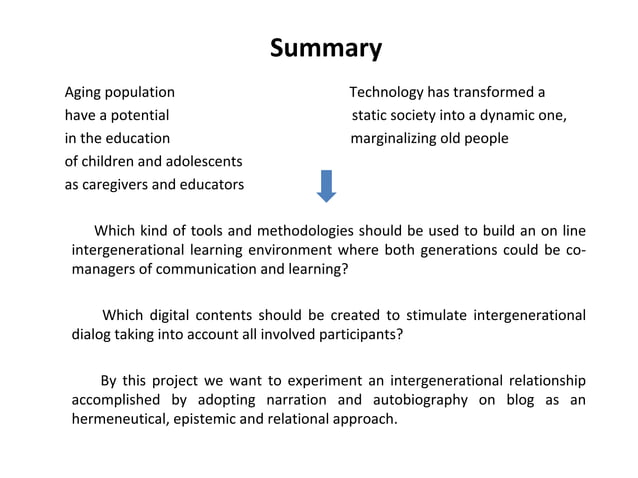 Summary

Aging population have a potential in the education of children and adolescents as caregivers and educators

Technology has transformed a static society into a dynamic one, marginalizing old people

Which kind of tools and methodologies should be used to build an on line intergenerational learning environment where both generations could be co-managers of communication and learning?

Which digital contents should be created to stimulate intergenerational dialog taking into account all involved participants?

By this project we want to experiment an intergenerational relationship accomplished by adopting narration and autobiography on blog as an hermeneutical, epistemic and relational approach.